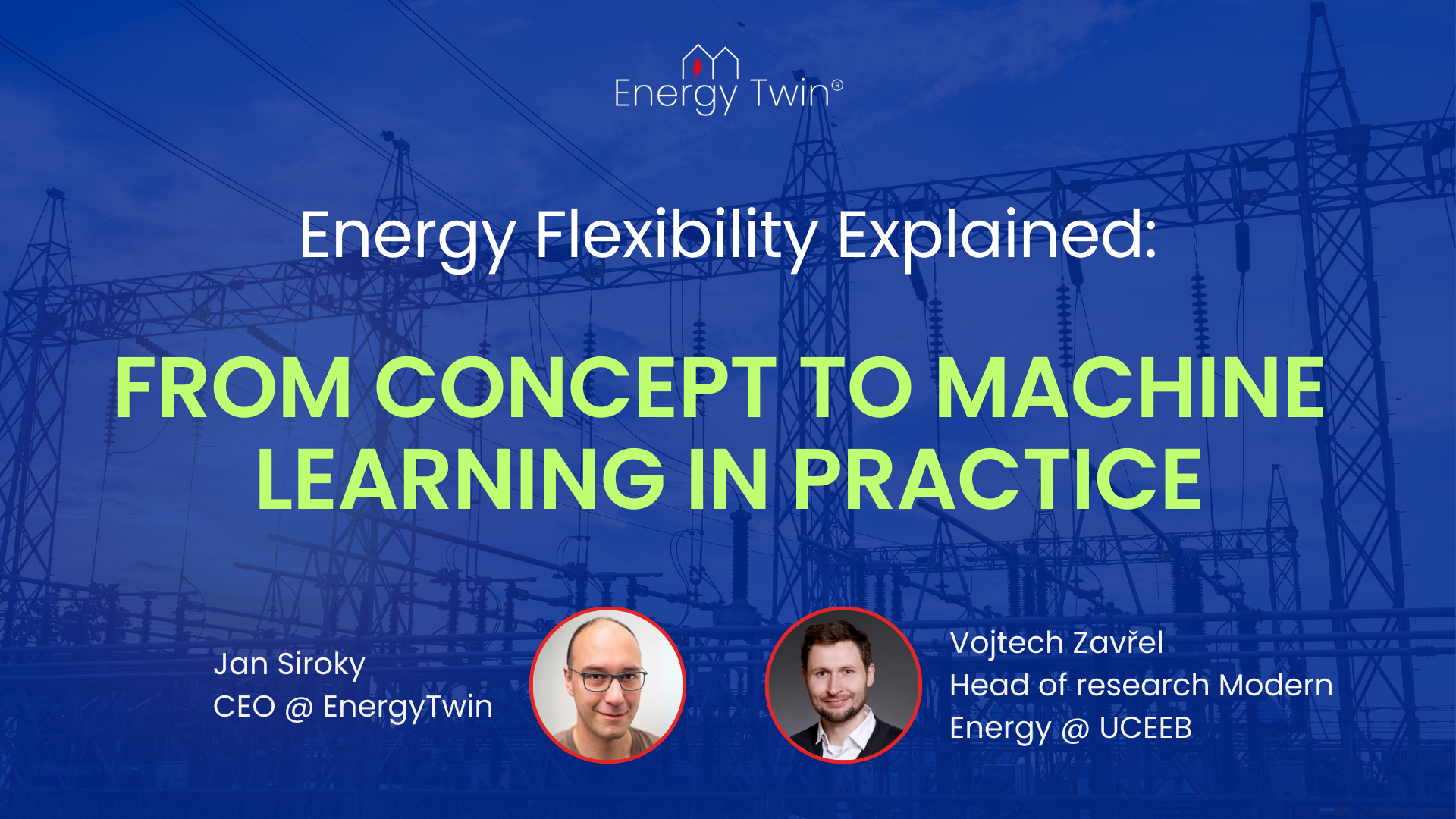 Energy Twin®

Energy Flexibility Explained:

FROM CONCEPT TO MACHINE LEARNING IN PRACTICE

Jan Siroky
CEO @ EnergyTwin

Vojtech Zavřel
Head of research Modern Energy @ UCEEB